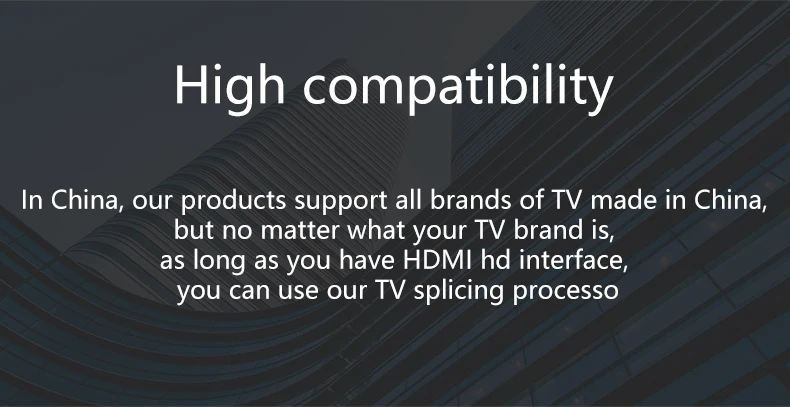 High compatibility

In China, our products support all brands of TV made in China, but no matter what your TV brand is, as long as you have HDMI hd interface, you can use our TV splicing processo